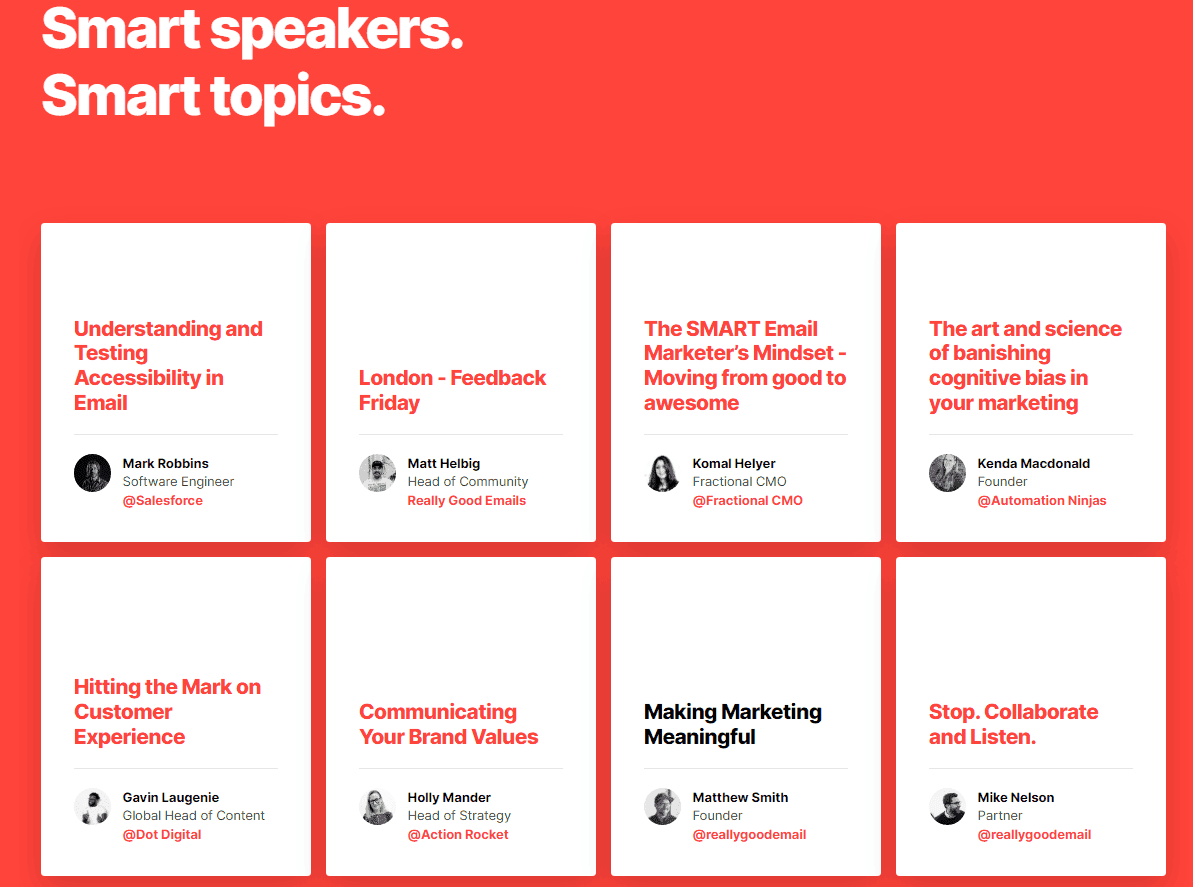 Smart speakers.
Smart topics.

Understanding and Testing Accessibility in Email

Mark Robbins
Software Engineer
@Salesforce

London - Feedback Friday

Matt Helbig
Head of Community
Really Good Emails

The SMART Email Marketer's Mindset - Moving from good to awesome

Komal Helyer
Fractional CMO
@Fractional CMO

The art and science of banishing cognitive bias in your marketing

Kenda Macdonald
Founder
@Automation Ninjas

Hitting the Mark on Customer Experience

Gavin Laugenie
Global Head of Content
@Dot Digital

Communicating Your Brand Values

Holly Mander
Head of Strategy
@Action Rocket

Making Marketing Meaningful

Matthew Smith
Founder
@reallygoodemail

Stop. Collaborate and Listen.

Mike Nelson
Partner
@reallygoodemail